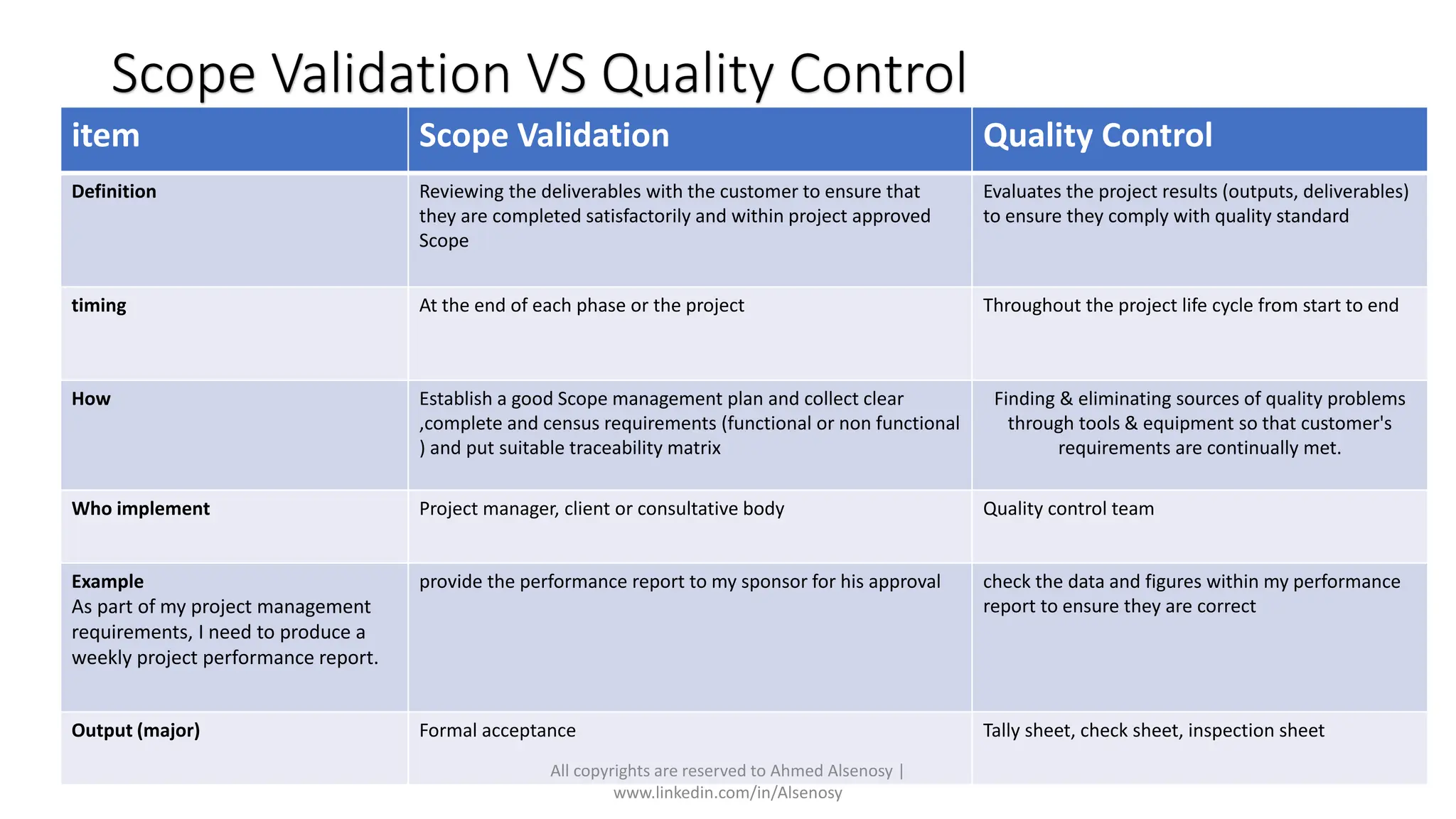 Scope Validation VS Quality Control

| item | Scope Validation | Quality Control |
|---|---|---|
| **Definition** | Reviewing the deliverables with the customer to ensure that they are completed satisfactorily and within project approved Scope | Evaluates the project results (outputs, deliverables) to ensure they comply with quality standard |
| **timing** | At the end of each phase or the project | Throughout the project life cycle from start to end |
| **How** | Establish a good Scope management plan and collect clear ,complete and census requirements (functional or non functional ) and put suitable traceability matrix | Finding & eliminating sources of quality problems through tools & equipment so that customer's requirements are continually met. |
| **Who implement** | Project manager, client or consultative body | Quality control team |
| **Example** As part of my project management requirements, I need to produce a weekly project performance report. | provide the performance report to my sponsor for his approval | check the data and figures within my performance report to ensure they are correct |
| **Output (major)** | Formal acceptance | Tally sheet, check sheet, inspection sheet |

All copyrights are reserved to Ahmed Alsenosy | www.linkedin.com/in/Alsenosy